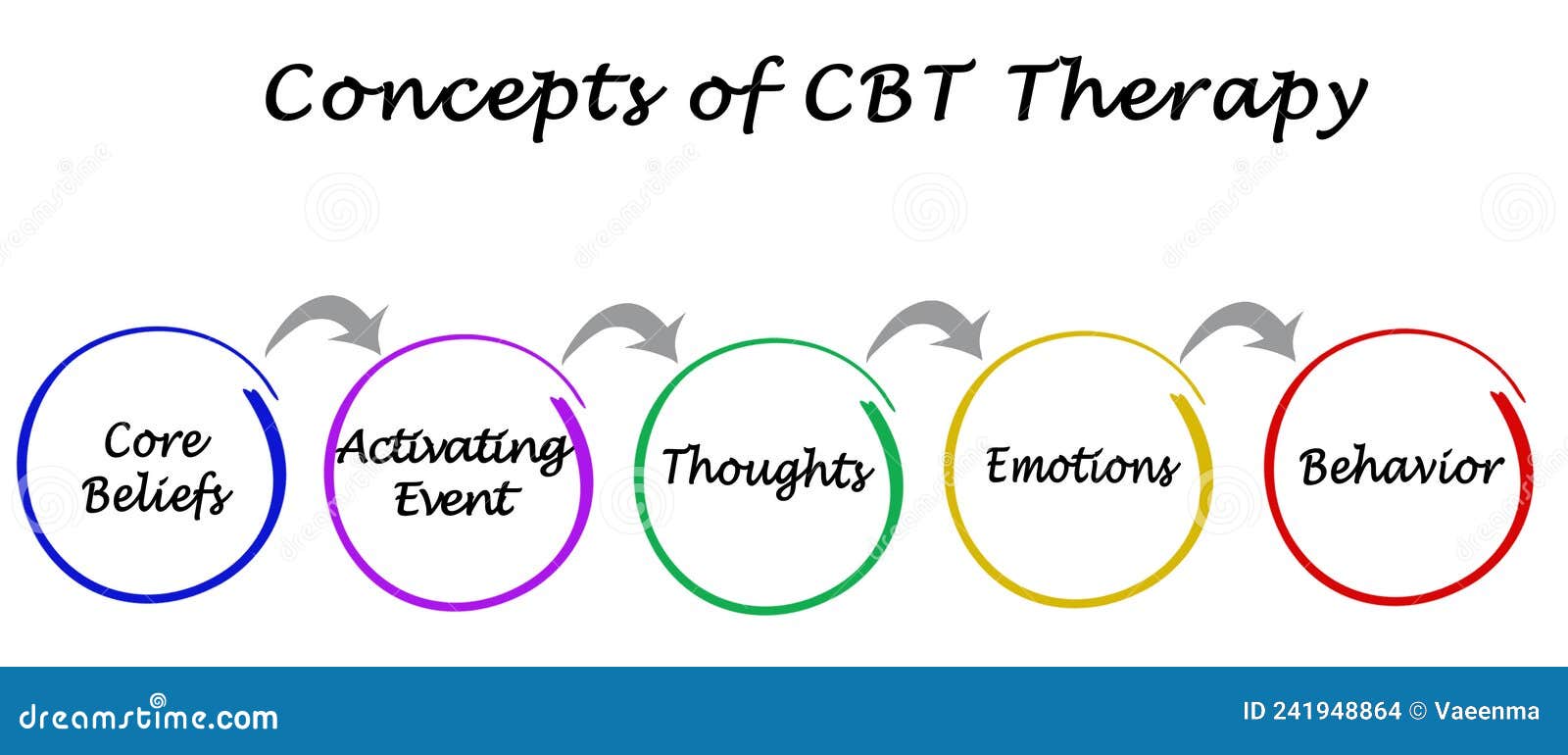 Concepts of CBT Therapy

Core Beliefs

Activating Event

Thoughts

Emotions

Behavior

dreamstime.com

ID 241948864 © Vaeenma